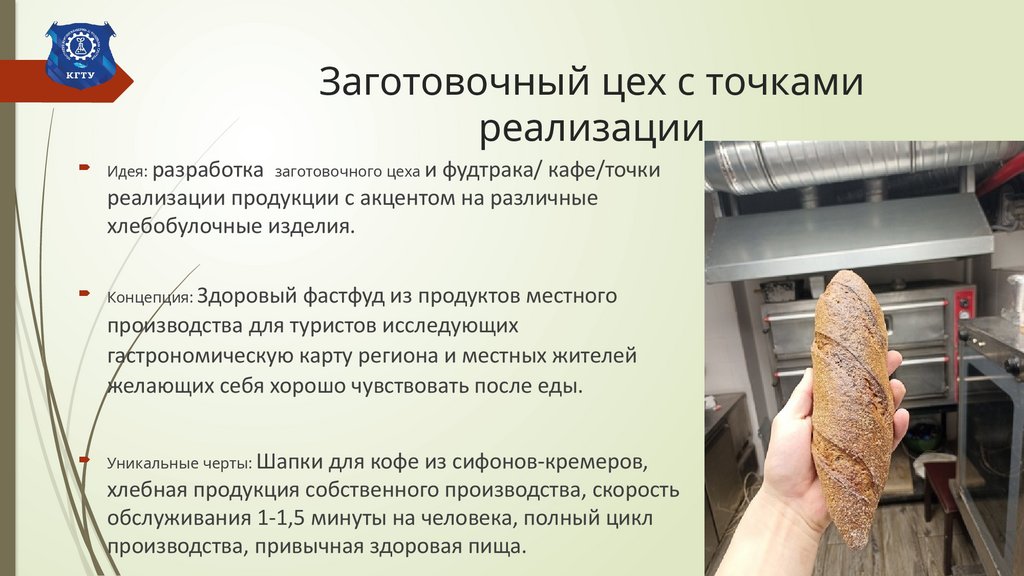 КГТУ

Заготовочный цех с точками реализации

Идея: разработка заготовочного цеха и фудтрака/ кафе/точки реализации продукции с акцентом на различные хлебобулочные изделия.

Концепция: Здоровый фастфуд из продуктов местного производства для туристов исследующих гастрономическую карту региона и местных жителей желающих себя хорошо чувствовать после еды.

Уникальные черты: Шапки для кофе из сифонов-кремеров, хлебная продукция собственного производства, скорость обслуживания 1-1,5 минуты на человека, полный цикл производства, привычная здоровая пища.